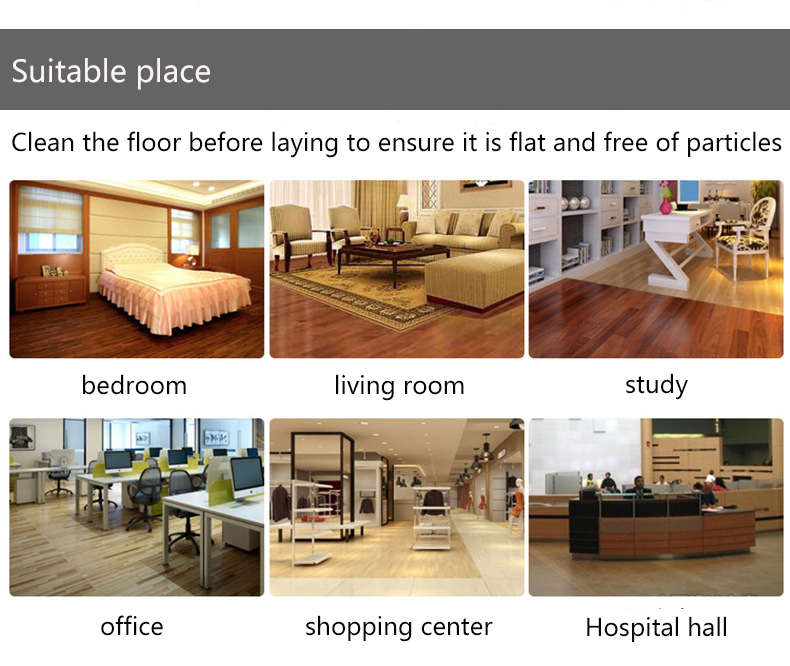 Suitable place

Clean the floor before laying to ensure it is flat and free of particles

bedroom

living room

study

office

shopping center

Hospital hall